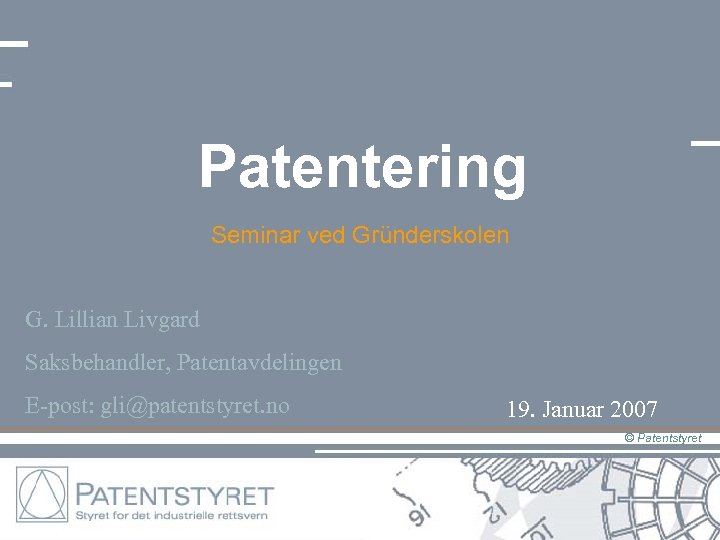 Patentering

Seminar ved Gründerskolen

G. Lillian Livgard

Saksbehandler, Patentavdelingen

E-post: gli@patentstyret.no

19. Januar 2007

© Patentstyret

PATENTSTYRET
Styret for det industrielle rettsvern

16

12

10